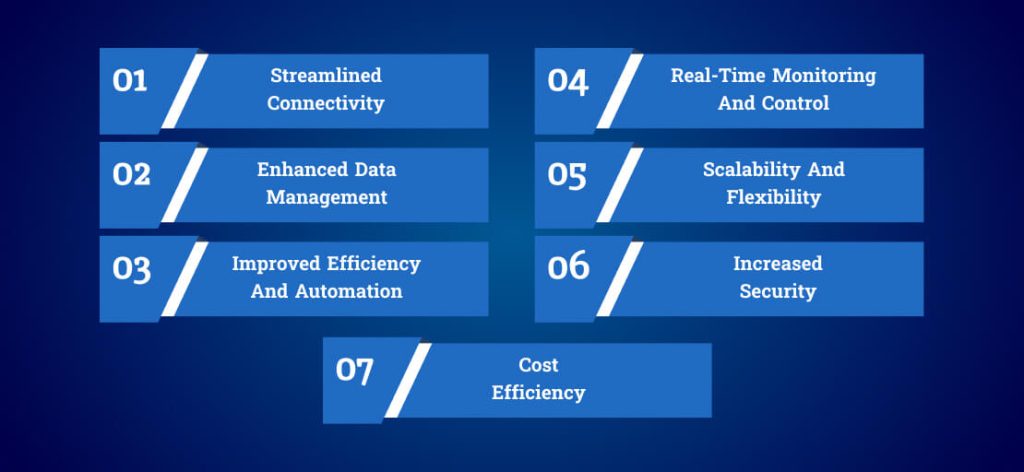 01 Streamlined Connectivity

02 Enhanced Data Management

03 Improved Efficiency And Automation

04 Real-Time Monitoring And Control

05 Scalability And Flexibility

06 Increased Security

07 Cost Efficiency